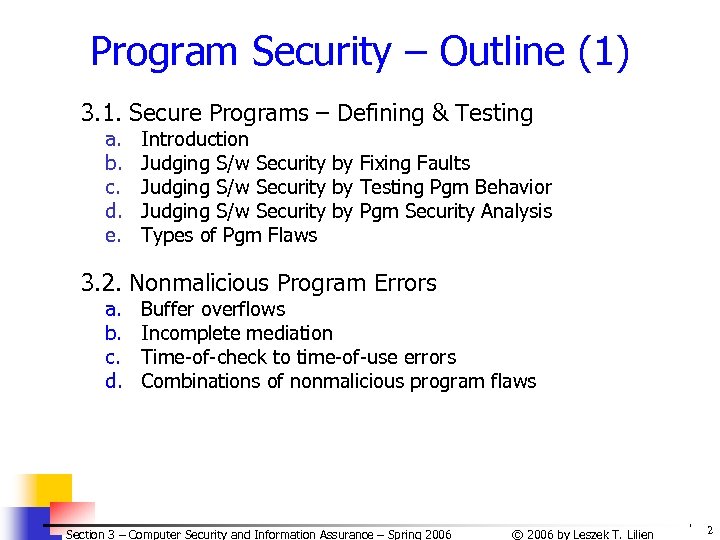 Program Security – Outline (1)

3.1. Secure Programs – Defining & Testing
a. Introduction
b. Judging S/w Security by Fixing Faults
c. Judging S/w Security by Testing Pgm Behavior
d. Judging S/w Security by Pgm Security Analysis
e. Types of Pgm Flaws

3.2. Nonmalicious Program Errors
a. Buffer overflows
b. Incomplete mediation
c. Time-of-check to time-of-use errors
d. Combinations of nonmalicious program flaws

Section 3 – Computer Security and Information Assurance – Spring 2006 © 2006 by Leszek T. Lilien 2